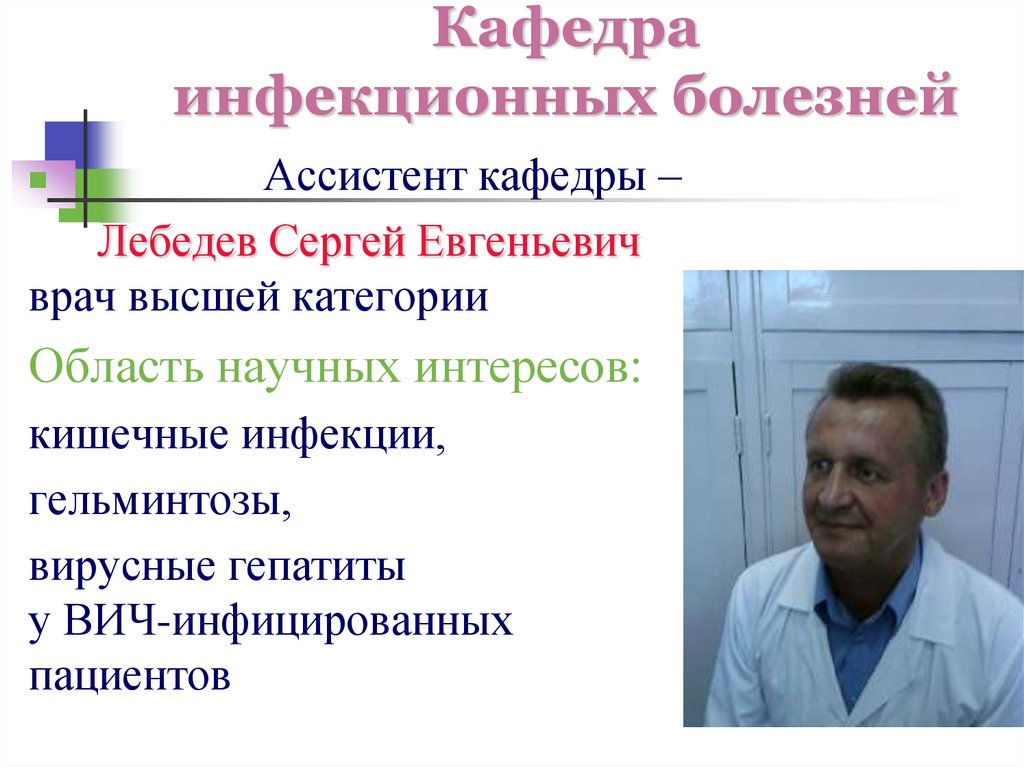 Кафедра инфекционных болезней

Ассистент кафедры –

Лебедев Сергей Евгеньевич

врач высшей категории

Область научных интересов:

кишечные инфекции,

гельминтозы,

вирусные гепатиты у ВИЧ-инфицированных пациентов